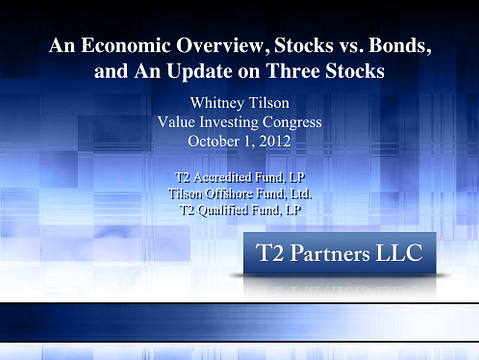 An Economic Overview, Stocks vs. Bonds, and An Update on Three Stocks

Whitney Tilson
Value Investing Congress
October 1, 2012

T2 Accredited Fund, LP
Tilson Offshore Fund, Ltd.
T2 Qualified Fund, LP

T2 Partners LLC